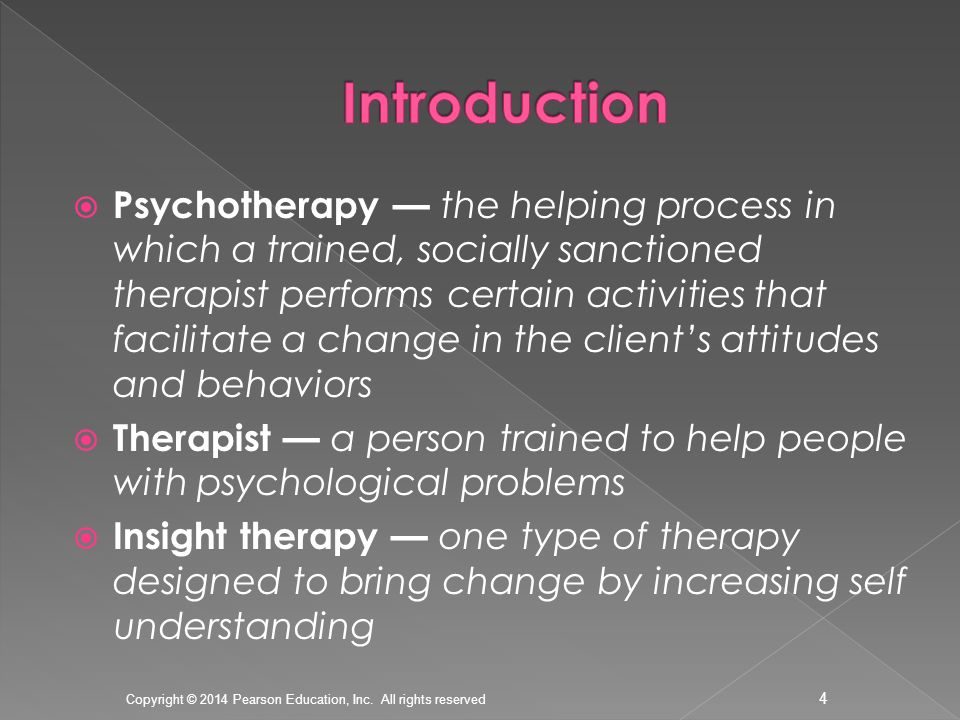 Introduction

Psychotherapy — the helping process in which a trained, socially sanctioned therapist performs certain activities that facilitate a change in the client's attitudes and behaviors

Therapist — a person trained to help people with psychological problems

Insight therapy — one type of therapy designed to bring change by increasing self understanding

Copyright © 2014 Pearson Education, Inc. All rights reserved

4